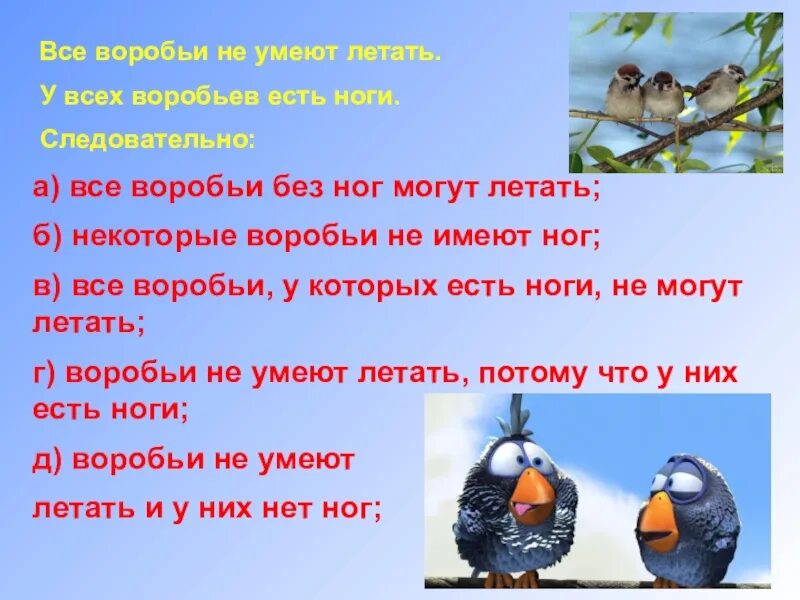 Все воробьи не умеют летать.

У всех воробьев есть ноги.

Следовательно:

а) все воробьи без ног могут летать;

б) некоторые воробьи не имеют ног;

в) все воробьи, у которых есть ноги, не могут летать;

г) воробьи не умеют летать, потому что у них есть ноги;

д) воробьи не умеют летать и у них нет ног;